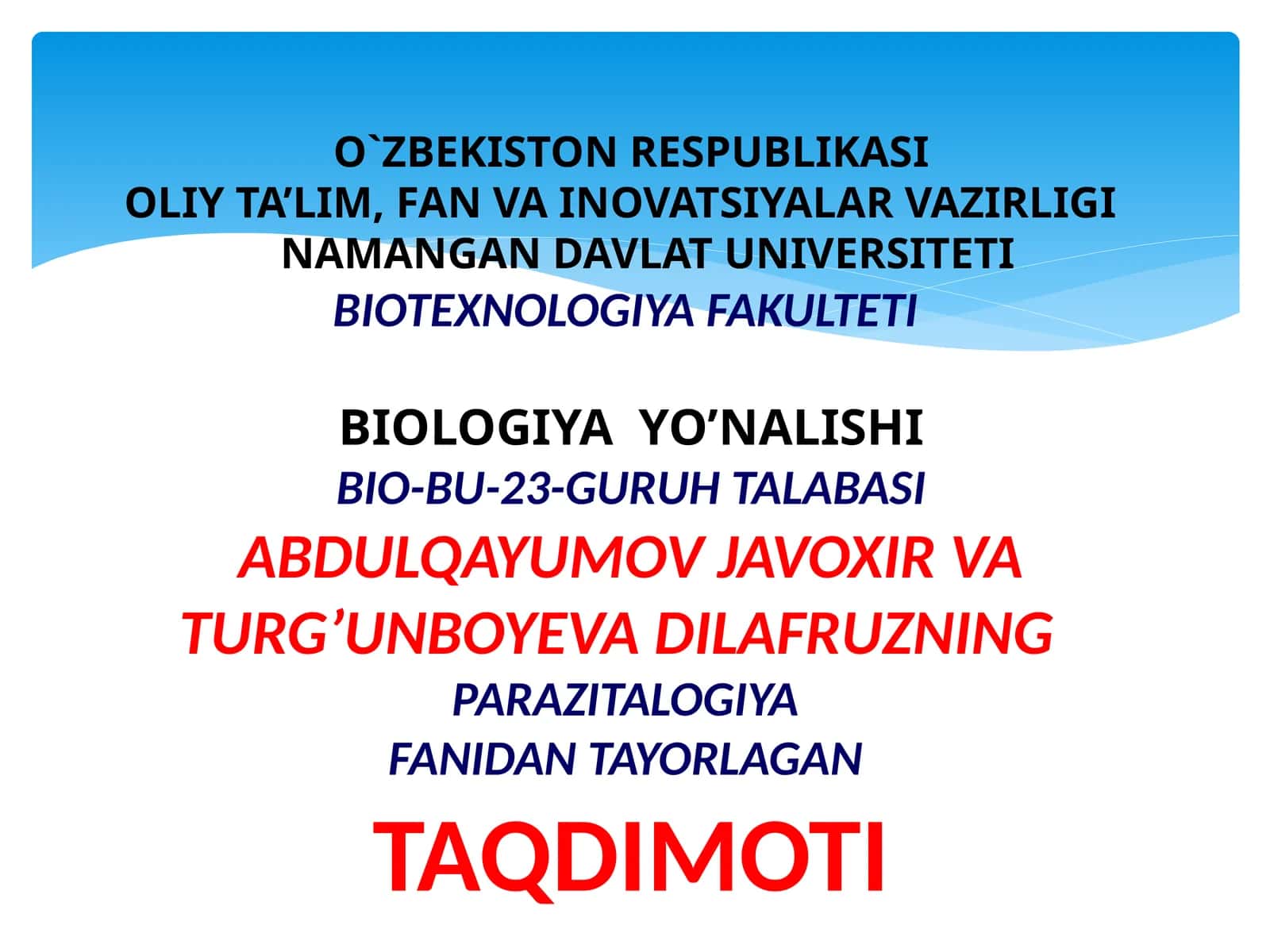 O`ZBEKISTON RESPUBLIKASI
OLIY TA’LIM, FAN VA INOVATSIYALAR VAZIRLIGI
NAMANGAN DAVLAT UNIVERSITETI
BIOTEXNOLOGIYA FAKULTETI

BIOLOGIYA YO’NALISHI
BIO-BU-23-GURUH TALABASI
ABDULQAYUMOV JAVOXIR VA TURG’UNBOYEVA DILAFRUZNING
PARAZITALOGIYA
FANIDAN TAYORLAGAN
TAQDIMOTI